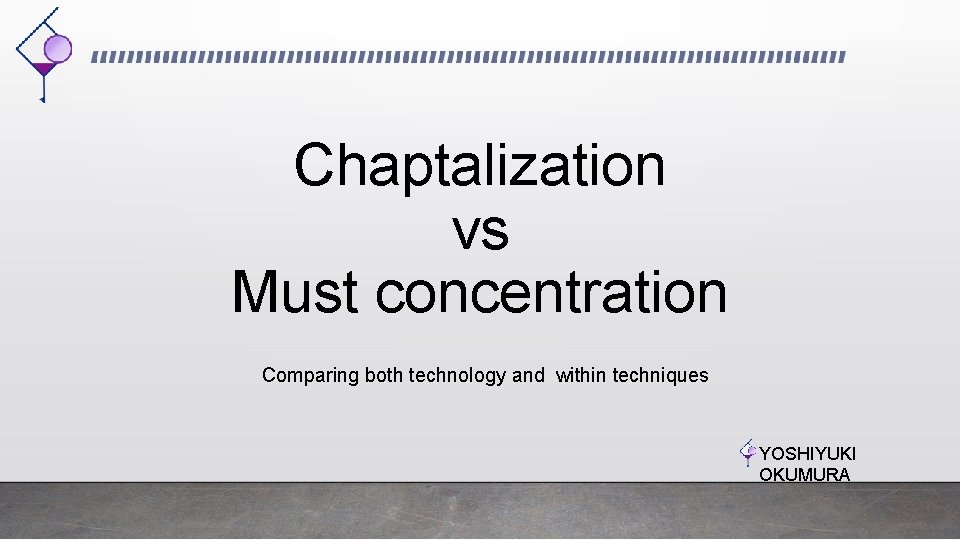 Chaptalization
vs
Must concentration

Comparing both technology and within techniques

YOSHIYUKI OKUMURA